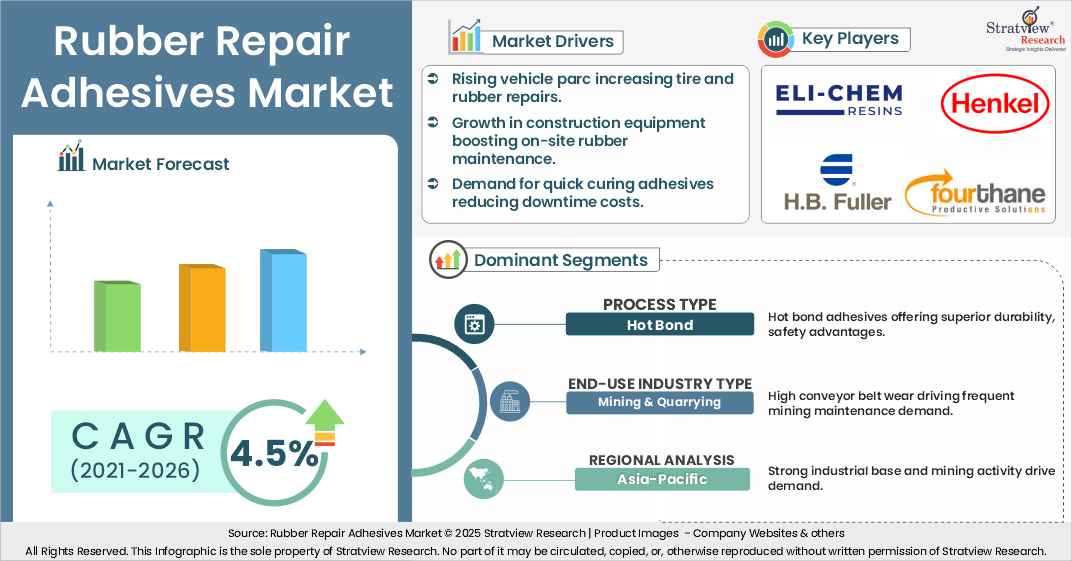 Rubber Repair Adhesives Market

Market Forecast

CAGR (2021-2026)

4.5%

Market Drivers

Rising vehicle parc increasing tire and rubber repairs.

Growth in construction equipment boosting on-site rubber maintenance.

Demand for quick curing adhesives reducing downtime costs.

Key Players

Stratview Research
Strategic Insights Delivered

ELI-CHEM RESINS

Henkel

H.B. Fuller

fourthane Productive Solutions

Dominant Segments

PROCESS TYPE
Hot Bond
Hot bond adhesives offering superior durability, safety advantages.

END-USE INDUSTRY TYPE
Mining & Quarrying
High conveyor belt wear driving frequent mining maintenance demand.

REGIONAL ANALYSIS
Asia-Pacific
Strong industrial base and mining activity drive demand.

Source: Rubber Repair Adhesives Market © 2025 Stratview Research | Product Images – Company Websites & others
All Rights Reserved. This Infographic is the sole property of Stratview Research. No part of it may be circulated, copied, or, otherwise reproduced without written permission of Stratview Research.